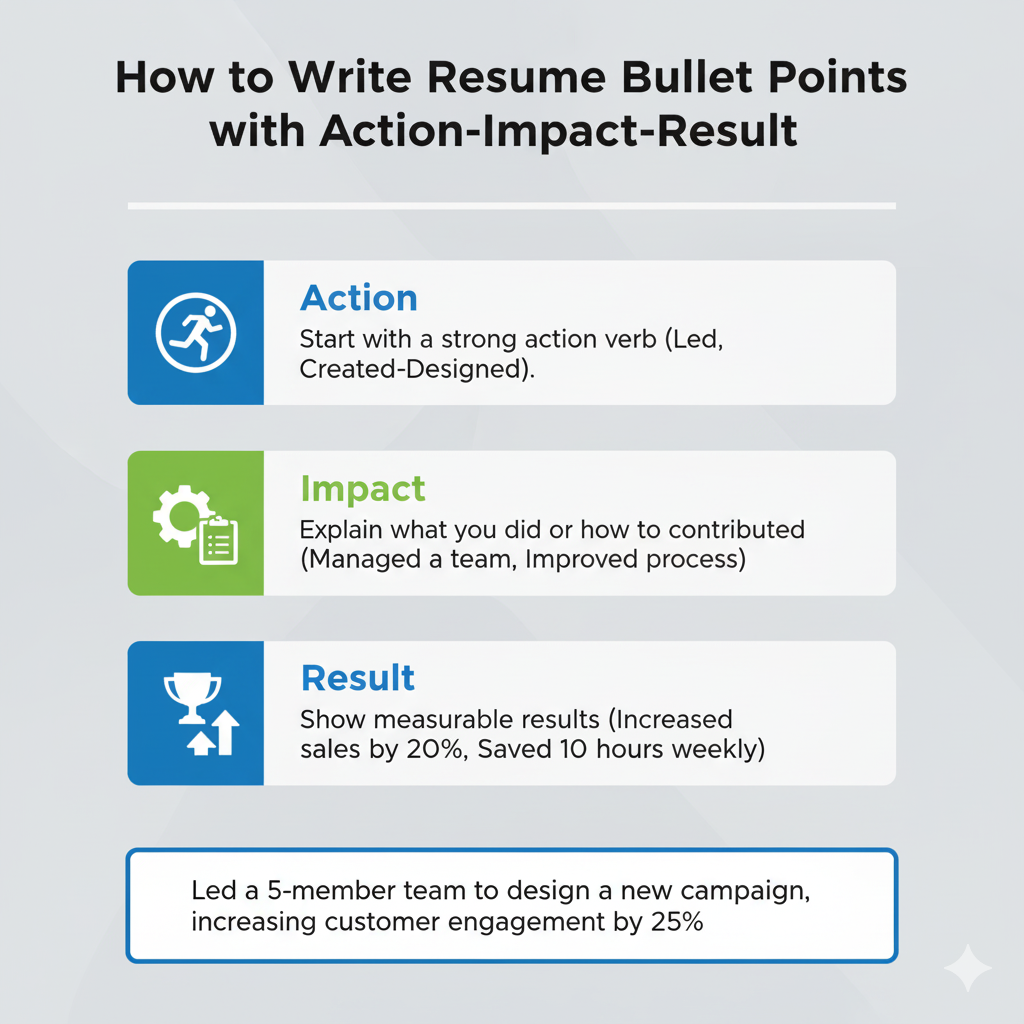 How to Write Resume Bullet Points with Action-Impact-Result

Action
Start with a strong action verb (Led, Created-Designed).

Impact
Explain what you did or how to contributed (Managed a team, Improved process)

Result
Show measurable results (Increased sales by 20%, Saved 10 hours weekly)

Led a 5-member team to design a new campaign, increasing customer engagement by 25%